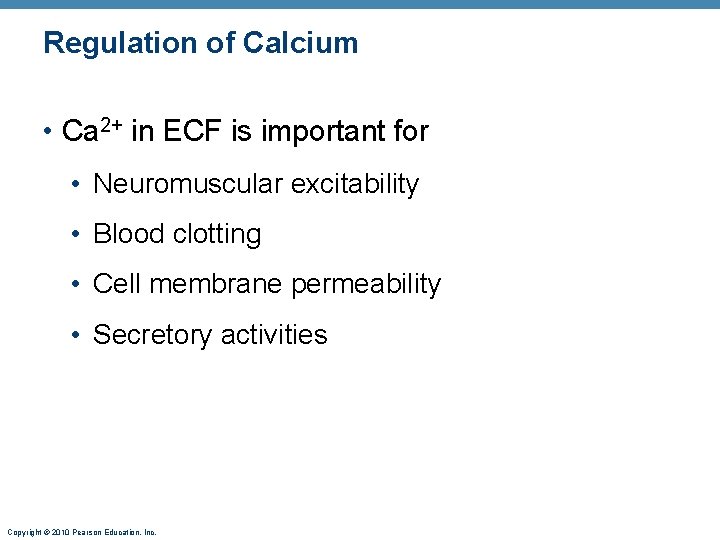 Regulation of Calcium

• $Ca^{2+}$ in ECF is important for

• Neuromuscular excitability

• Blood clotting

• Cell membrane permeability

• Secretory activities

Copyright © 2010 Pearson Education, Inc.